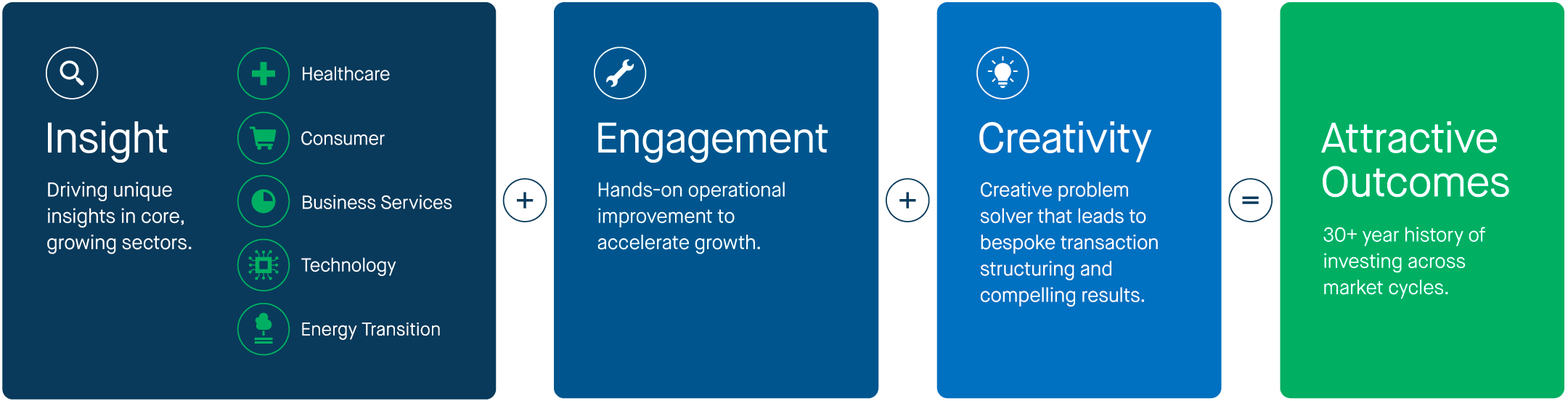 Insight

Driving unique insights in core, growing sectors.

Healthcare

Consumer

Business Services

Technology

Energy Transition

+

Engagement

Hands-on operational improvement to accelerate growth.

+

Creativity

Creative problem solver that leads to bespoke transaction structuring and compelling results.

=

Attractive Outcomes

30+ year history of investing across market cycles.